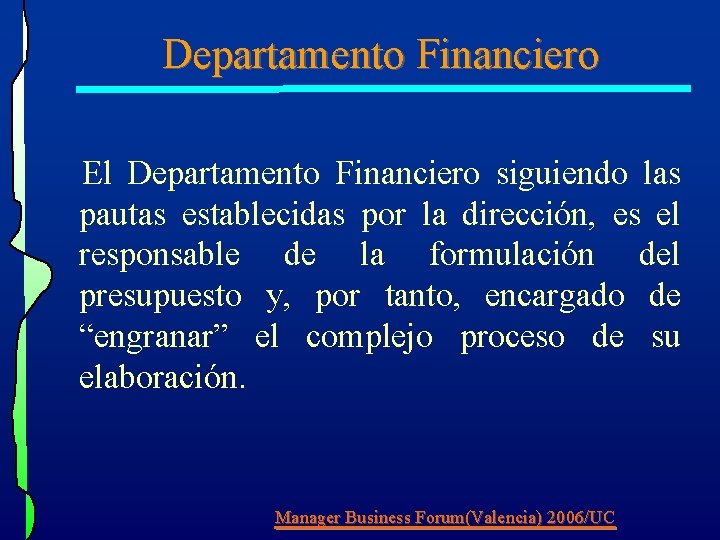 Departamento Financiero

El Departamento Financiero siguiendo las pautas establecidas por la dirección, es el responsable de la formulación del presupuesto y, por tanto, encargado de “engranar” el complejo proceso de su elaboración.

Manager Business Forum(Valencia) 2006/UC